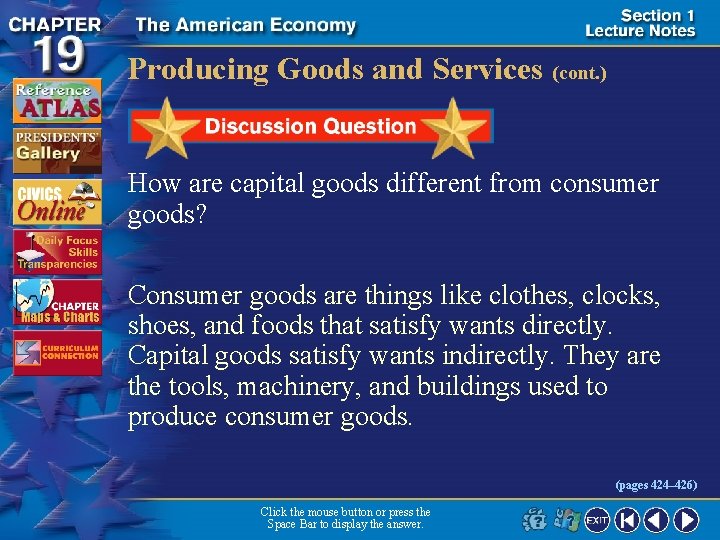 CHAPTER 19

The American Economy

Section 1 Lecture Notes

Reference ATLAS

PRESIDENTS' Gallery

CIVICS Online

Daily Focus Skills Transparencies

CHAPTER Maps & Charts

CURRICULUM CONNECTION

Producing Goods and Services (cont.)

Discussion Question

How are capital goods different from consumer goods?

Consumer goods are things like clothes, clocks, shoes, and foods that satisfy wants directly. Capital goods satisfy wants indirectly. They are the tools, machinery, and buildings used to produce consumer goods.

(pages 424–426)

Click the mouse button or press the Space Bar to display the answer.

EXIT